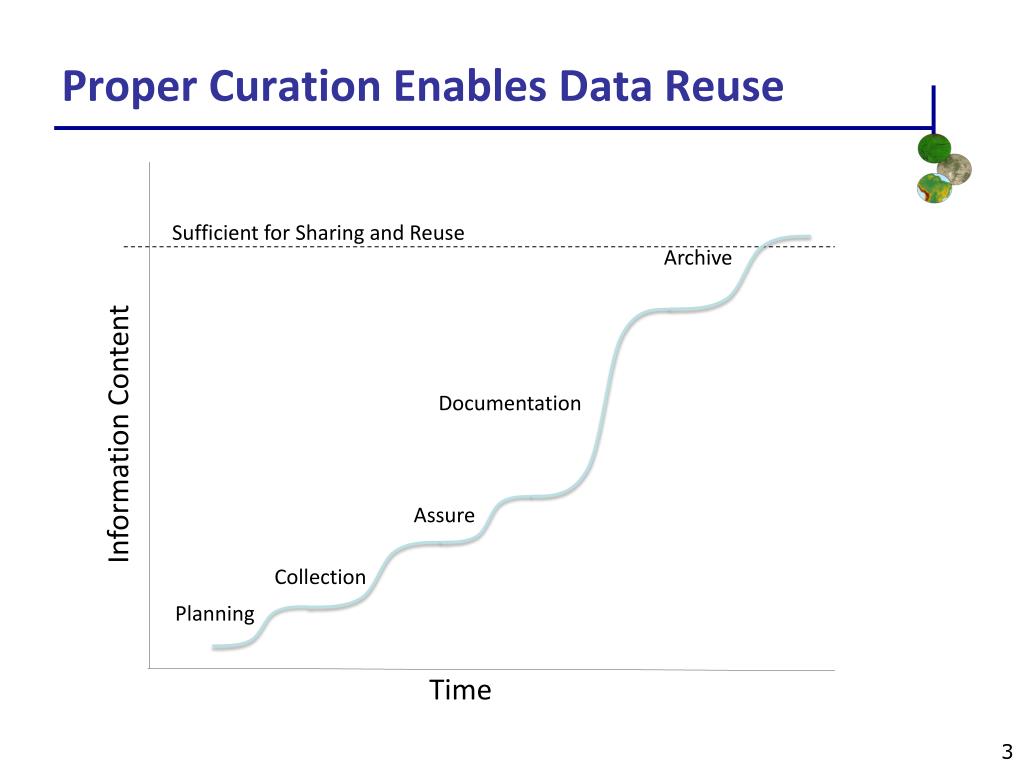 Proper Curation Enables Data Reuse

Sufficient for Sharing and Reuse

Archive

Information Content

Documentation

Assure

Collection

Planning

Time

3